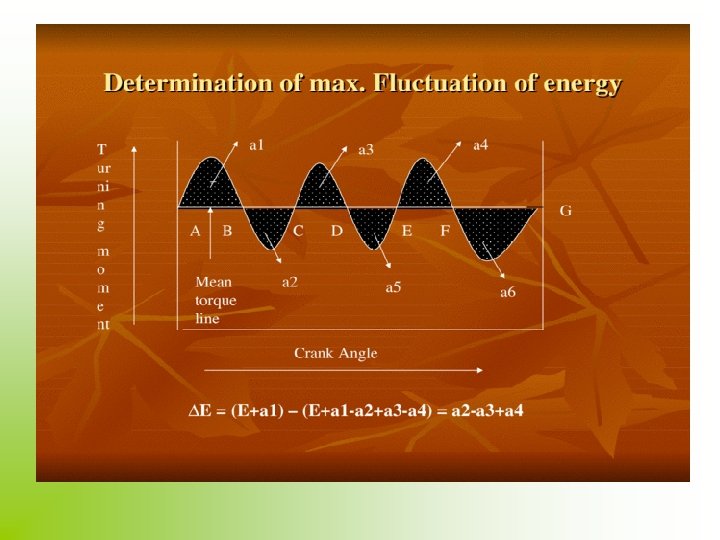 Determination of max. Fluctuation of energy

T
ur
ni
n
g
m
o
m
e
nt

a1
a3
a4
G
A B C D E F
Mean torque line
a2
a5
a6

Crank Angle

$\Delta E = (E+a1) - (E+a1-a2+a3-a4) = a2-a3+a4$